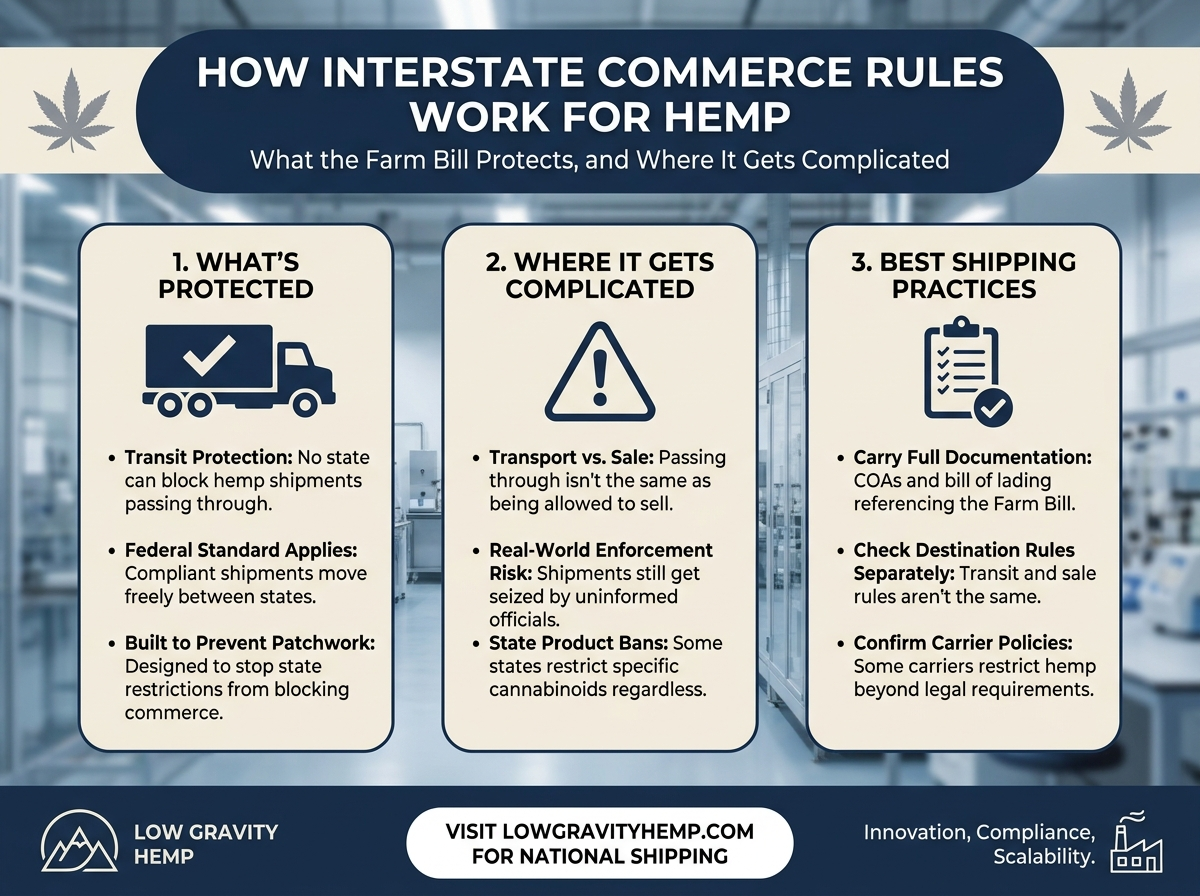 HOW INTERSTATE COMMERCE RULES WORK FOR HEMP

What the Farm Bill Protects, and Where It Gets Complicated

1. WHAT'S PROTECTED

• Transit Protection: No state can block hemp shipments passing through.

• Federal Standard Applies: Compliant shipments move freely between states.

• Built to Prevent Patchwork: Designed to stop state restrictions from blocking commerce.

2. WHERE IT GETS COMPLICATED

• Transport vs. Sale: Passing through isn't the same as being allowed to sell.

• Real-World Enforcement Risk: Shipments still get seized by uninformed officials.

• State Product Bans: Some states restrict specific cannabinoids regardless.

3. BEST SHIPPING PRACTICES

• Carry Full Documentation: COAs and bill of lading referencing the Farm Bill.

• Check Destination Rules Separately: Transit and sale rules aren't the same.

• Confirm Carrier Policies: Some carriers restrict hemp beyond legal requirements.

LOW GRAVITY HEMP

VISIT LOWGRAVITYHEMP.COM FOR NATIONAL SHIPPING

Innovation, Compliance, Scalability.